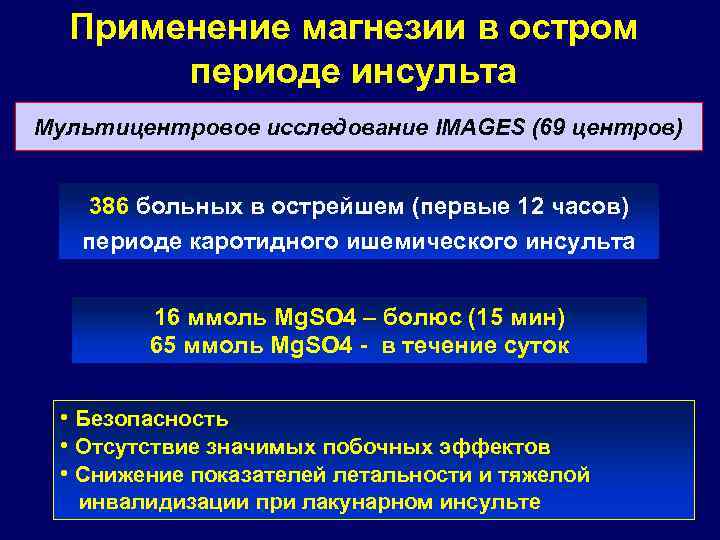 Применение магнезии в остром периоде инсульта

Мультицентровое исследование IMAGES (69 центров)

386 больных в острейшем (первые 12 часов) периоде каротидного ишемического инсульта

16 ммоль MgSO4 – болюс (15 мин)
65 ммоль MgSO4 - в течение суток

• Безопасность
• Отсутствие значимых побочных эффектов
• Снижение показателей летальности и тяжелой инвалидизации при лакунарном инсульте